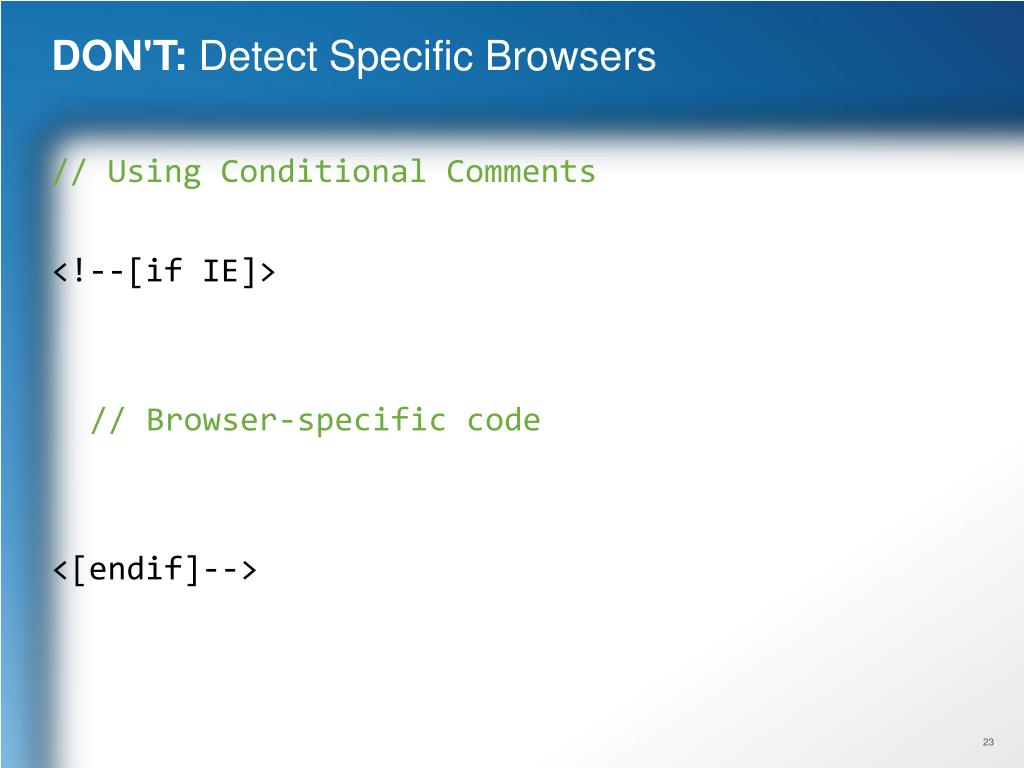 DON'T: Detect Specific Browsers

// Using Conditional Comments

<!--[if IE]>

// Browser-specific code

<[endif]-->

23